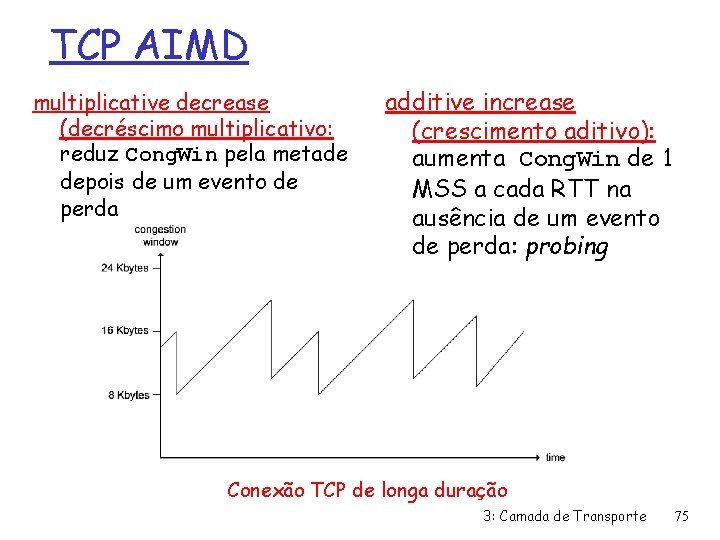 TCP AIMD

multiplicative decrease (decréscimo multiplicativo: reduz CongWin pela metade depois de um evento de perda

additive increase (crescimento aditivo): aumenta CongWin de 1 MSS a cada RTT na ausência de um evento de perda: probing

congestion window

24 Kbytes

16 Kbytes

8 Kbytes

time

Conexão TCP de longa duração

3: Camada de Transporte 75